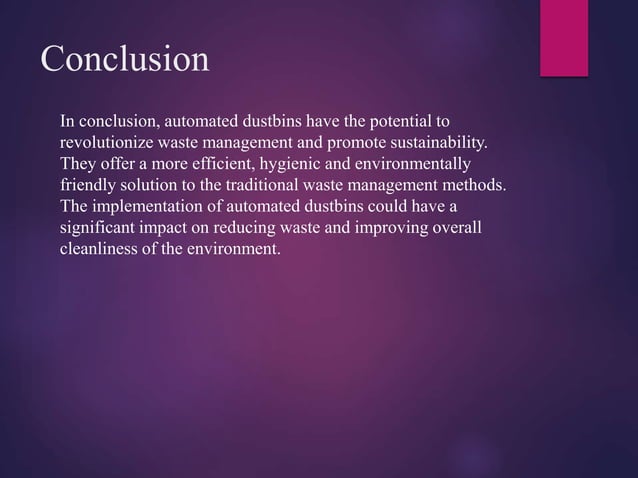 Conclusion

In conclusion, automated dustbins have the potential to revolutionize waste management and promote sustainability. They offer a more efficient, hygienic and environmentally friendly solution to the traditional waste management methods. The implementation of automated dustbins could have a significant impact on reducing waste and improving overall cleanliness of the environment.